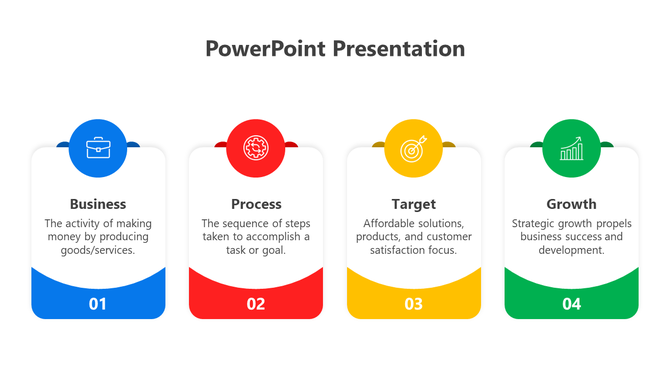 PowerPoint Presentation

Business
The activity of making money by producing goods/services.
01

Process
The sequence of steps taken to accomplish a task or goal.
02

Target
Affordable solutions, products, and customer satisfaction focus.
03

Growth
Strategic growth propels business success and development.
04